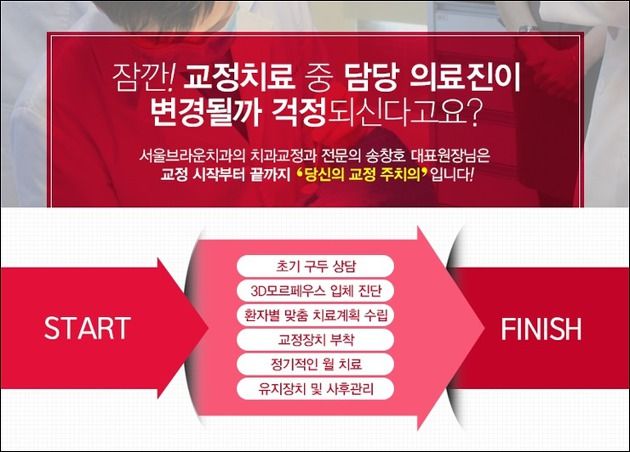 잠깐! 교정치료 중 담당 의료진이 변경될까 걱정되신다고요?

서울브라운치과의 치과교정과 전문의 송창호 대표원장님은 교정 시작부터 끝까지 '당신의 교정 주치의' 입니다!

START

초기 구두 상담
3D모르페우스 입체 진단
환자별 맞춤 치료계획 수립
교정장치 부착
정기적인 월 치료
유지장치 및 사후관리

FINISH